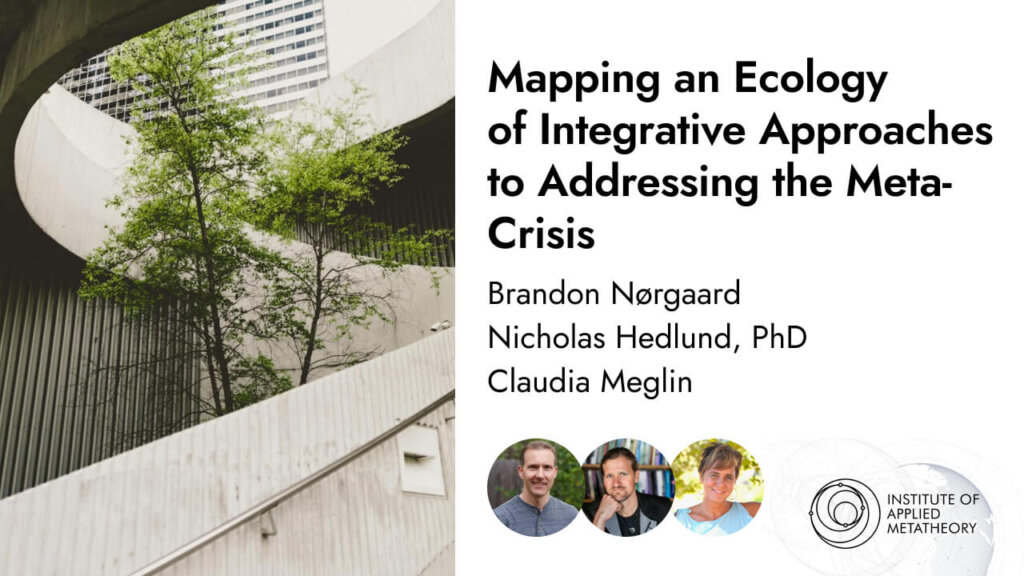 Mapping an Ecology of Integrative Approaches to Addressing the Meta-Crisis

Brandon Nørgaard
Nicholas Hedlund, PhD
Claudia Meglin

INSTITUTE OF APPLIED METATHEORY